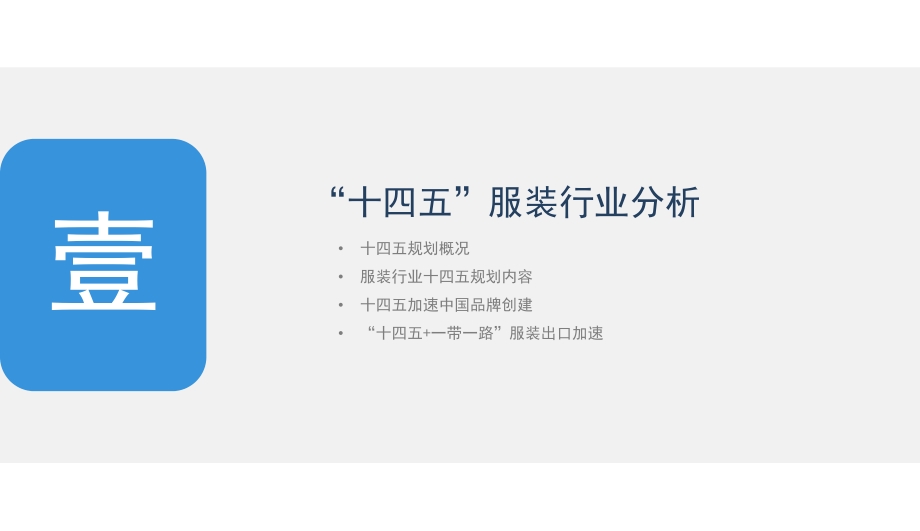 壹

“十四五”服装行业分析

• 十四五规划概况
• 服装行业十四五规划内容
• 十四五加速中国品牌创建
• “十四五+一带一路”服装出口加速